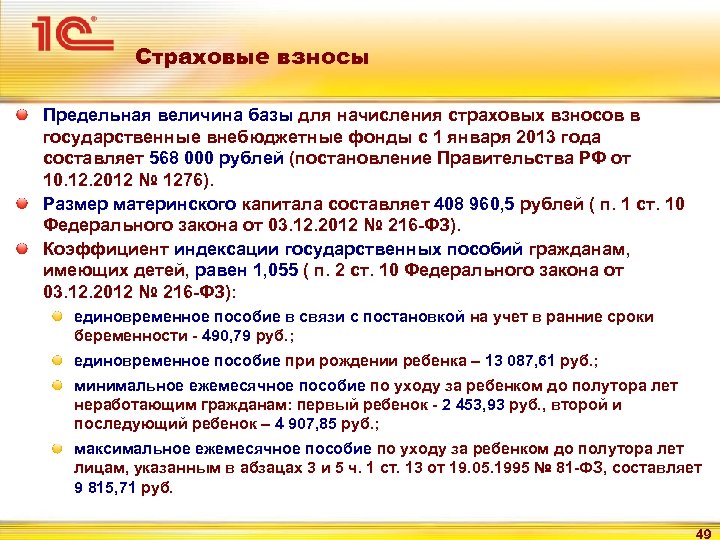 1С

Страховые взносы

Предельная величина базы для начисления страховых взносов в государственные внебюджетные фонды с 1 января 2013 года составляет 568 000 рублей (постановление Правительства РФ от 10.12.2012 № 1276).

Размер материнского капитала составляет 408 960,5 рублей ( п. 1 ст. 10 Федерального закона от 03.12.2012 № 216-ФЗ).

Коэффициент индексации государственных пособий гражданам, имеющих детей, равен 1,055 ( п. 2 ст. 10 Федерального закона от 03.12.2012 № 216-ФЗ):

единовременное пособие в связи с постановкой на учет в ранние сроки беременности - 490,79 руб.;

единовременное пособие при рождении ребенка – 13 087,61 руб.;

минимальное ежемесячное пособие по уходу за ребенком до полутора лет неработающим гражданам: первый ребенок - 2 453,93 руб., второй и последующий ребенок – 4 907,85 руб.;

максимальное ежемесячное пособие по уходу за ребенком до полутора лет лицам, указанным в абзацах 3 и 5 ч. 1 ст. 13 от 19.05.1995 № 81-ФЗ, составляет 9 815,71 руб.

49